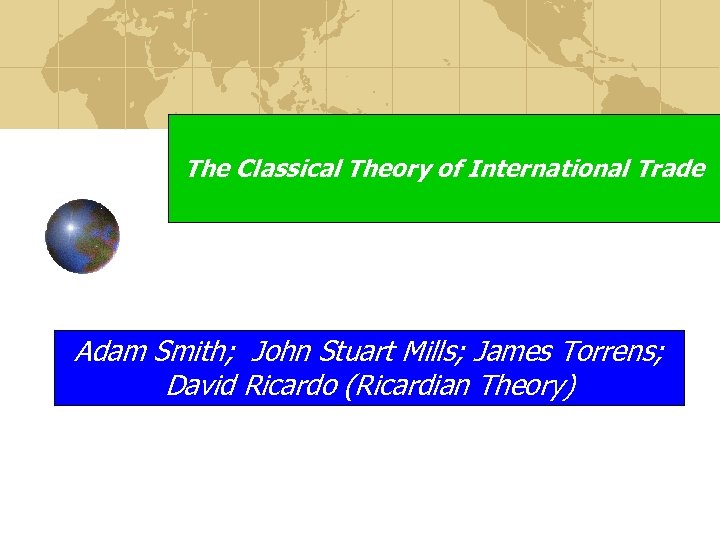 The Classical Theory of International Trade

Adam Smith; John Stuart Mills; James Torrens; David Ricardo (Ricardian Theory)